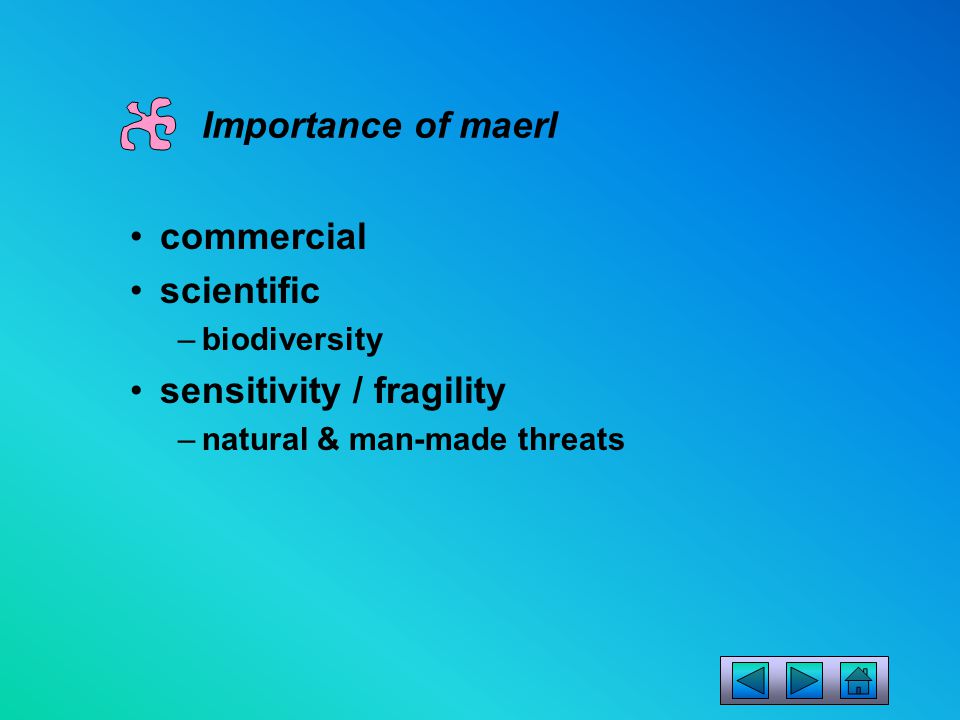 Importance of maerl

• commercial
• scientific
– biodiversity
• sensitivity / fragility
– natural & man-made threats